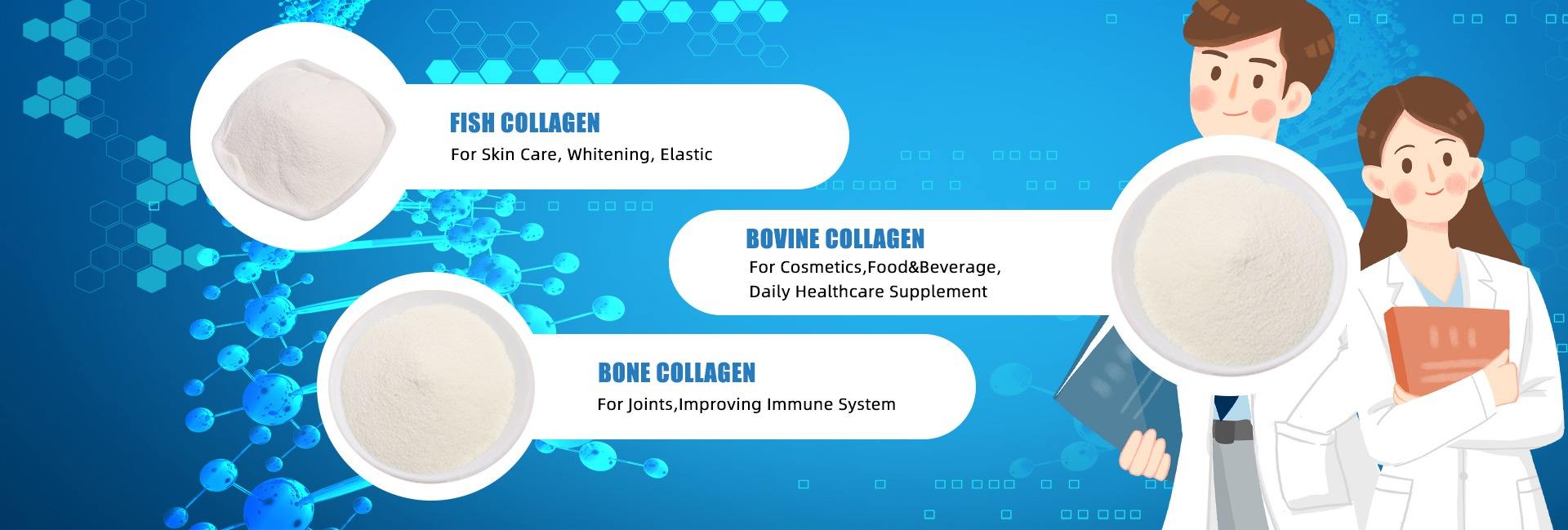 FISH COLLAGEN
For Skin Care, Whitening, Elastic

BOVINE COLLAGEN
For Cosmetics,Food&Beverage, Daily Healthcare Supplement

BONE COLLAGEN
For Joints,Improving Immune System